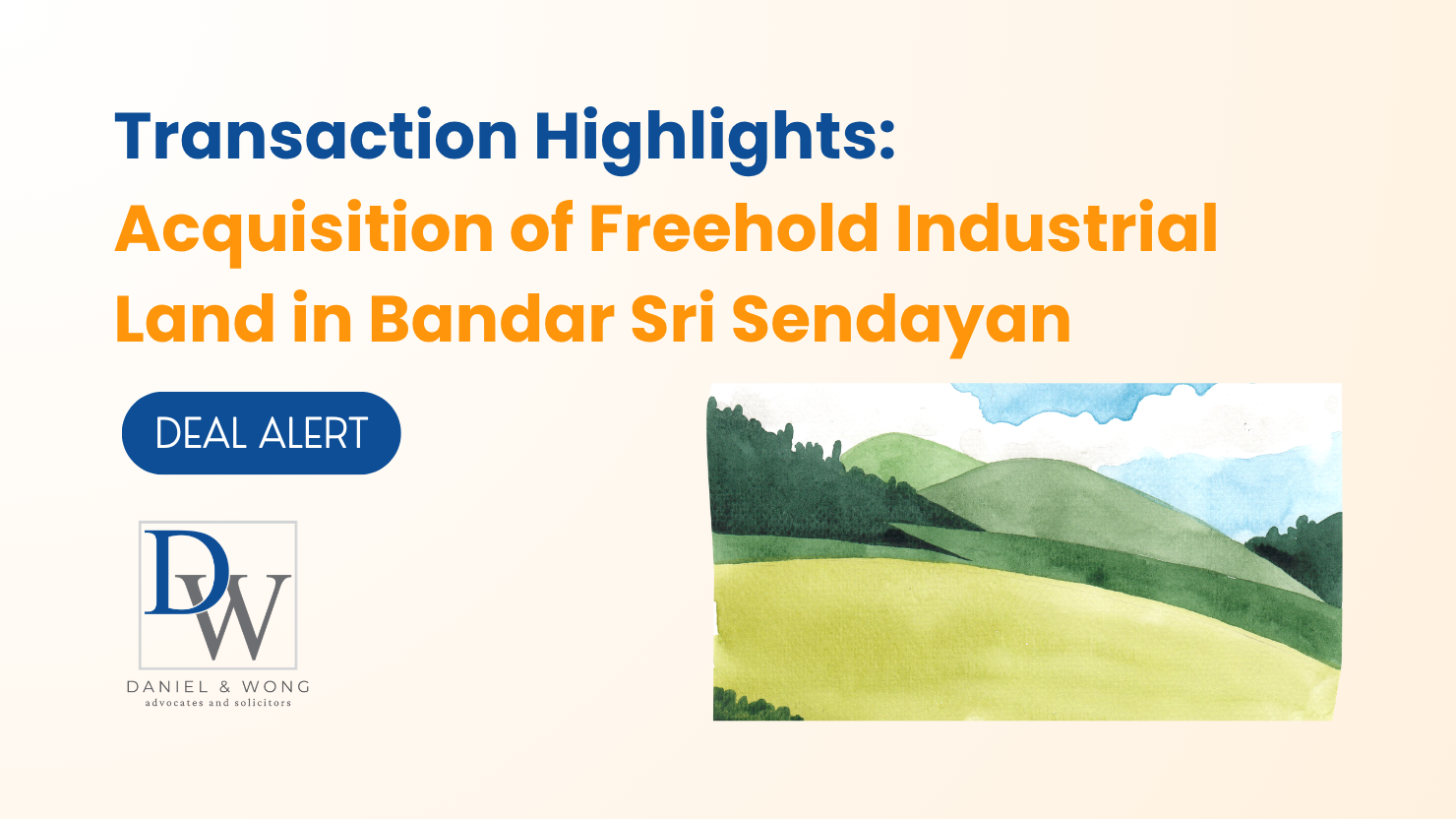 Transaction Highlights:
Acquisition of Freehold Industrial Land in Bandar Sri Sendayan

DEAL ALERT

DW
DANIEL & WONG
advocates and solicitors